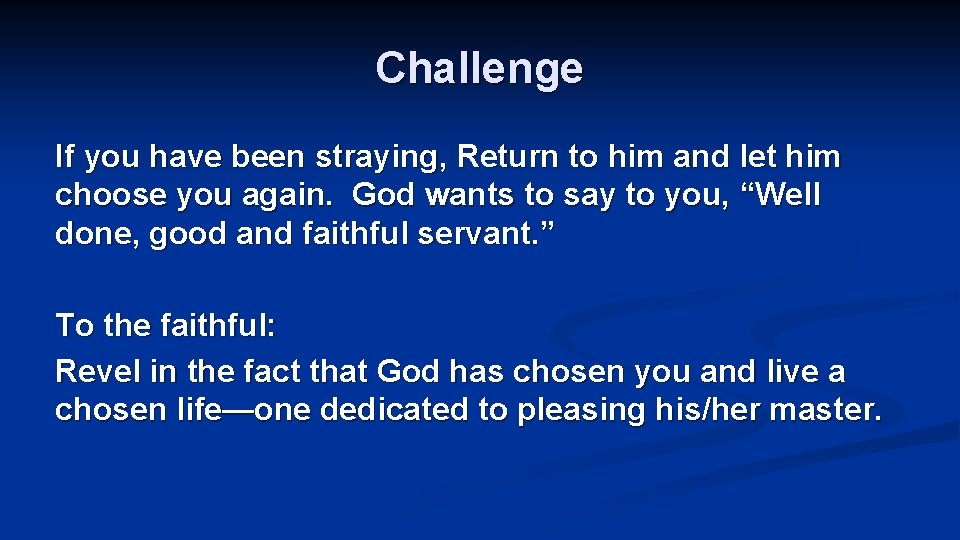 Challenge

If you have been straying, Return to him and let him choose you again. God wants to say to you, “Well done, good and faithful servant.”

To the faithful:
Revel in the fact that God has chosen you and live a chosen life—one dedicated to pleasing his/her master.